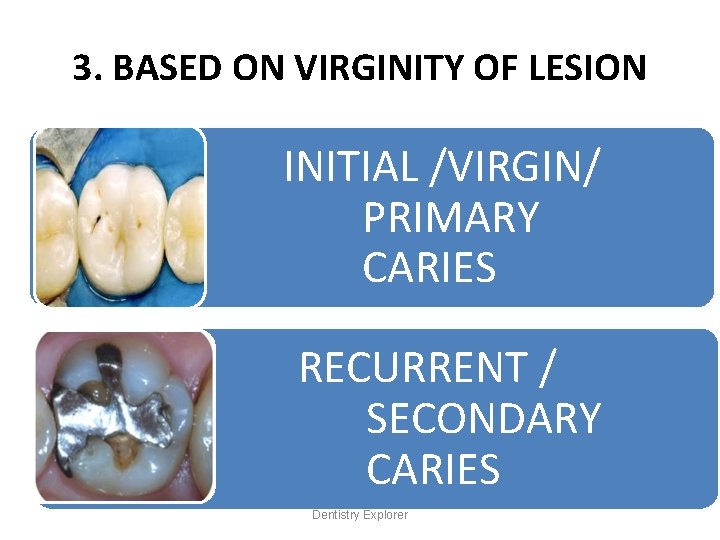 3. BASED ON VIRGINITY OF LESION

INITIAL /VIRGIN/ PRIMARY CARIES

RECURRENT / SECONDARY CARIES

Dentistry Explorer